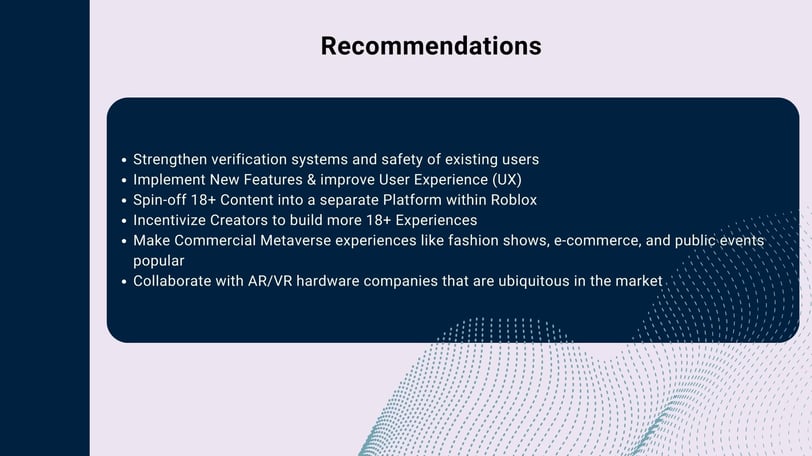 Recommendations

- Strengthen verification systems and safety of existing users
- Implement New Features & improve User Experience (UX)
- Spin-off 18+ Content into a separate Platform within Roblox
- Incentivize Creators to build more 18+ Experiences
- Make Commercial Metaverse experiences like fashion shows, e-commerce, and public events popular
- Collaborate with AR/VR hardware companies that are ubiquitous in the market